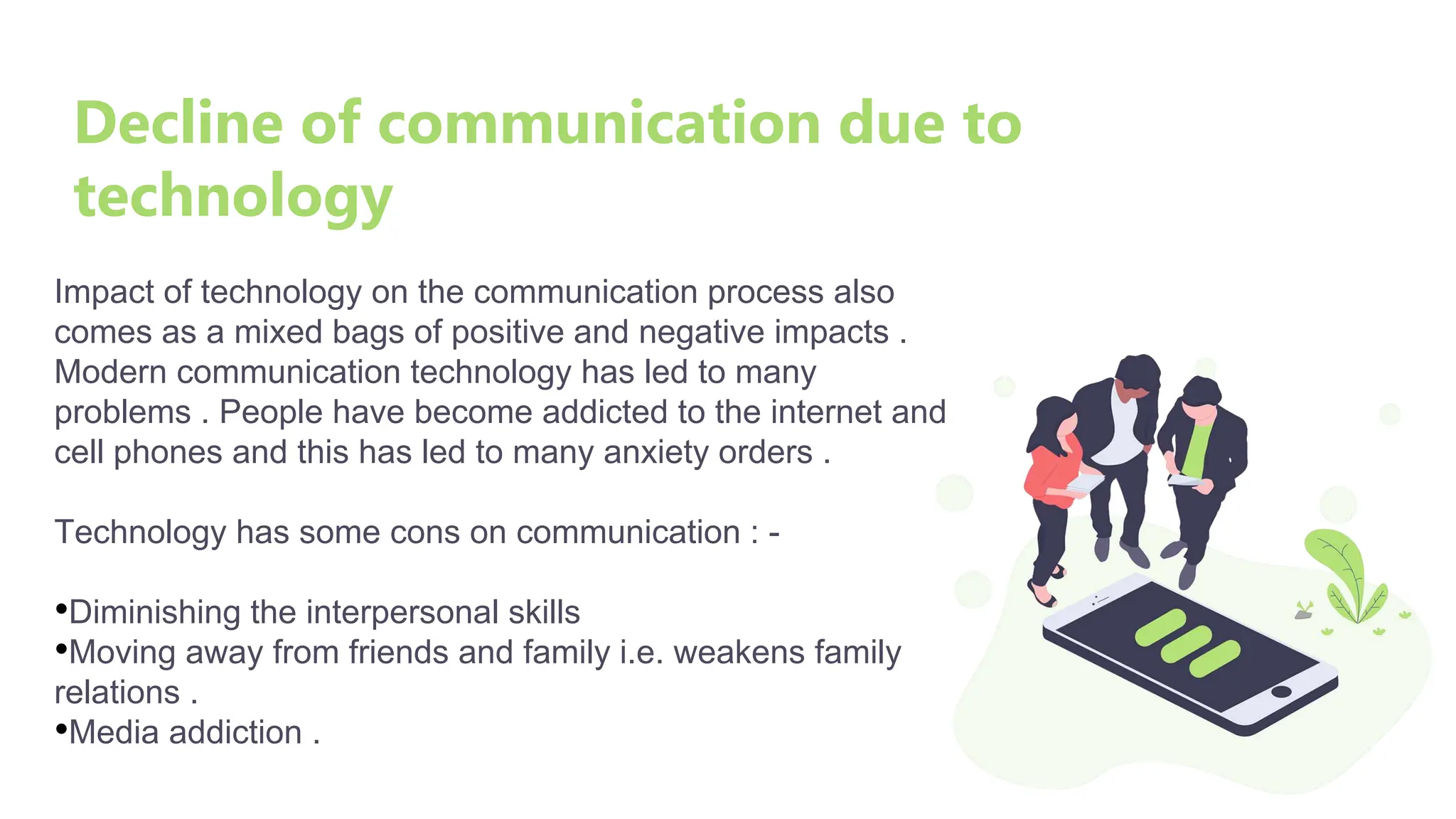 Decline of communication due to technology

Impact of technology on the communication process also comes as a mixed bags of positive and negative impacts . Modern communication technology has led to many problems . People have become addicted to the internet and cell phones and this has led to many anxiety orders .

Technology has some cons on communication : -

•Diminishing the interpersonal skills
•Moving away from friends and family i.e. weakens family relations .
•Media addiction .